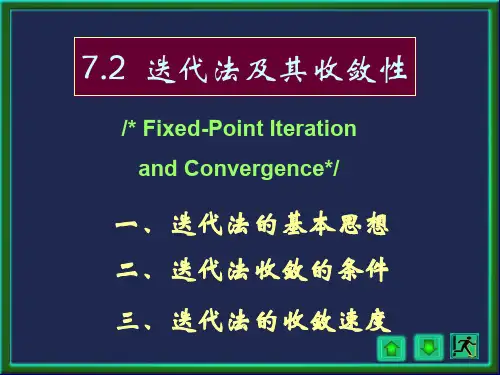 7.2 迭代法及其收敛性

/* Fixed-Point Iteration and Convergence*/

一、迭代法的基本思想

二、迭代法收敛的条件

三、迭代法的收敛速度